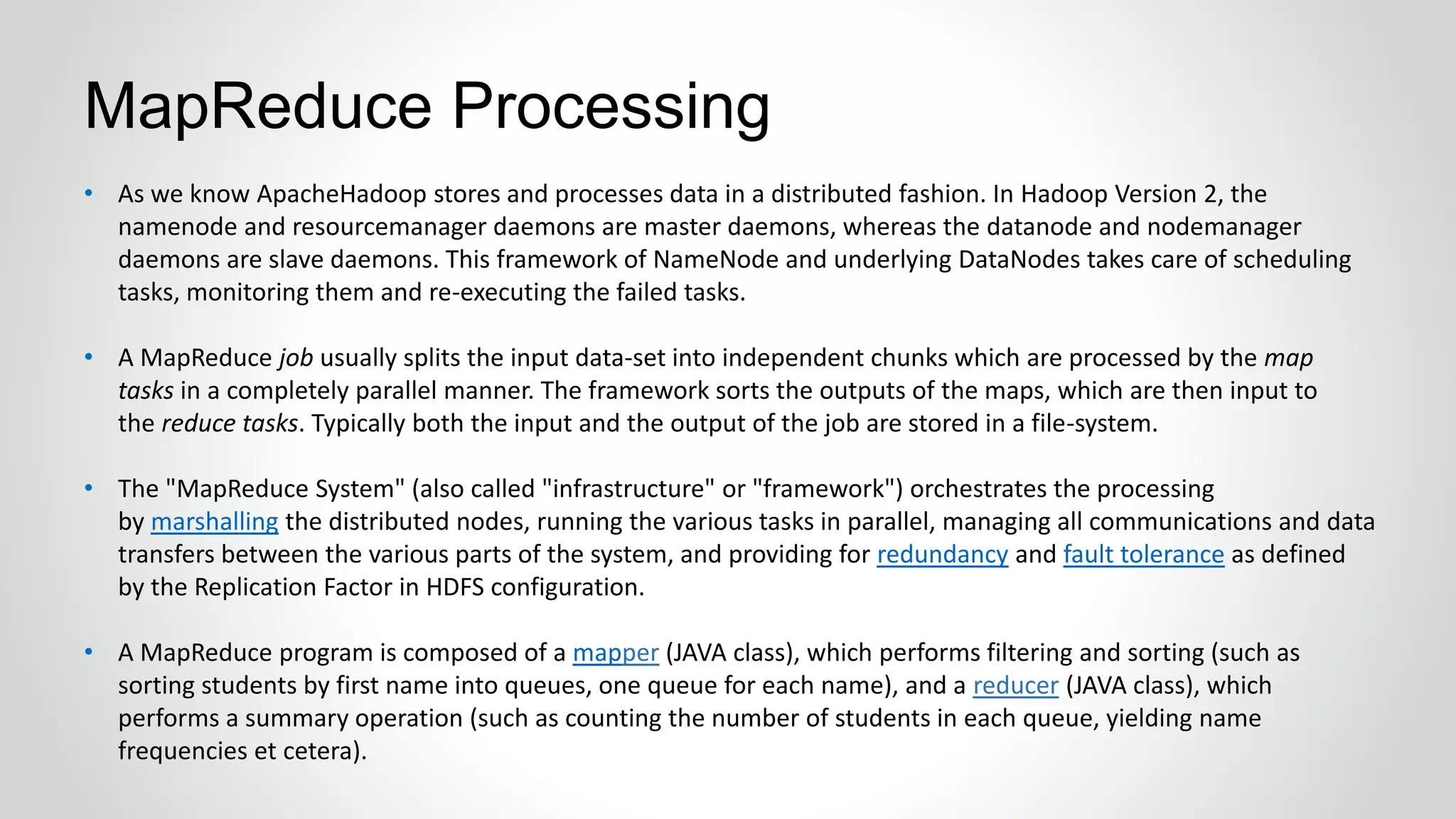 MapReduce Processing

• As we know ApacheHadoop stores and processes data in a distributed fashion. In Hadoop Version 2, the namenode and resourcemanager daemons are master daemons, whereas the datanode and nodemanager daemons are slave daemons. This framework of NameNode and underlying DataNodes takes care of scheduling tasks, monitoring them and re-executing the failed tasks.

• A MapReduce job usually splits the input data-set into independent chunks which are processed by the map tasks in a completely parallel manner. The framework sorts the outputs of the maps, which are then input to the reduce tasks. Typically both the input and the output of the job are stored in a file-system.

• The "MapReduce System" (also called "infrastructure" or "framework") orchestrates the processing by marshalling the distributed nodes, running the various tasks in parallel, managing all communications and data transfers between the various parts of the system, and providing for redundancy and fault tolerance as defined by the Replication Factor in HDFS configuration.

• A MapReduce program is composed of a mapper (JAVA class), which performs filtering and sorting (such as sorting students by first name into queues, one queue for each name), and a reducer (JAVA class), which performs a summary operation (such as counting the number of students in each queue, yielding name frequencies et cetera).